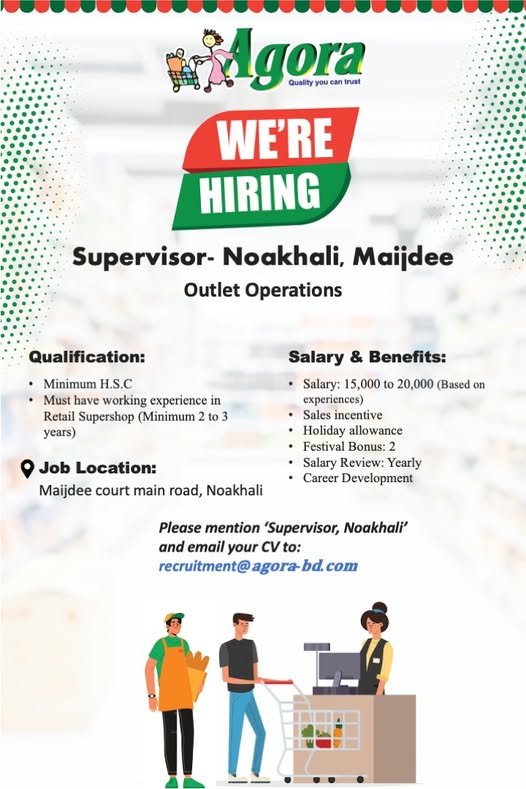 Agora
Quality you can trust

WE'RE HIRING

Supervisor- Noakhali, Maijdee
Outlet Operations

Qualification:
• Minimum H.S.C
• Must have working experience in Retail Supershop (Minimum 2 to 3 years)

Job Location:
Maijdee court main road, Noakhali

Salary & Benefits:
• Salary: 15,000 to 20,000 (Based on experiences)
• Sales incentive
• Holiday allowance
• Festival Bonus: 2
• Salary Review: Yearly
• Career Development

Please mention 'Supervisor, Noakhali' and email your CV to:
recruitment@agora-bd.com